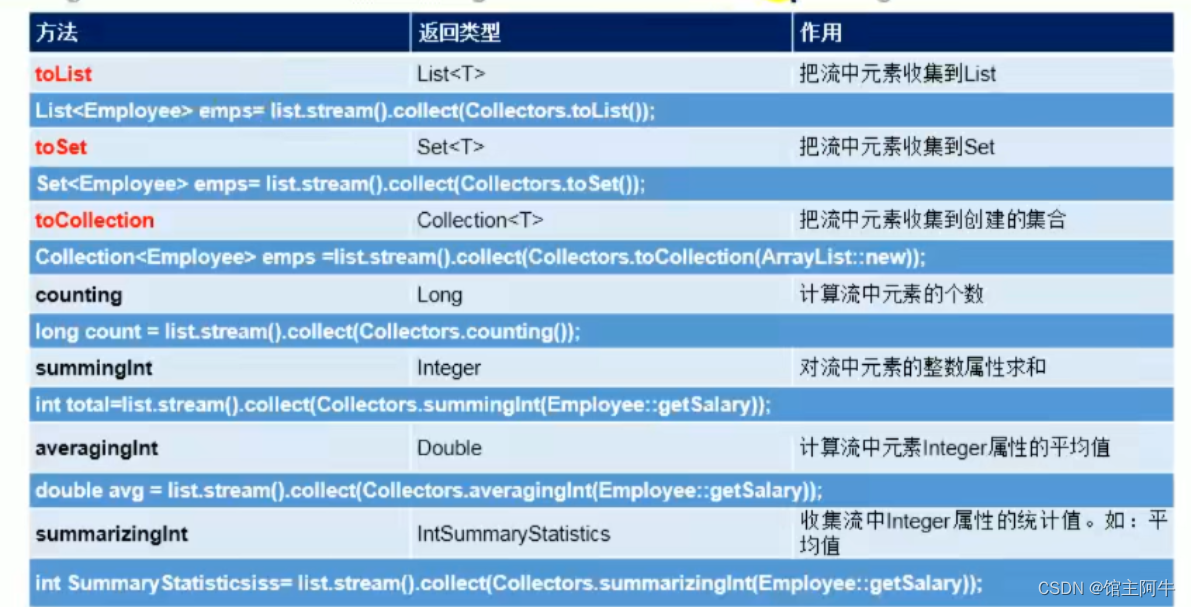 | 方法 | 返回类型 | 作用 |
|---|---|---|
| toList | List<T> | 把流中元素收集到List |
| List<Employee> emps= list.stream().collect(Collectors.toList()); | | |
| toSet | Set<T> | 把流中元素收集到Set |
| Set<Employee> emps= list.stream().collect(Collectors.toSet()); | | |
| toCollection | Collection<T> | 把流中元素收集到创建的集合 |
| Collection<Employee> emps =list.stream().collect(Collectors.toCollection(ArrayList::new)); | | |
| counting | Long | 计算流中元素的个数 |
| long count = list.stream().collect(Collectors.counting()); | | |
| summingInt | Integer | 对流中元素的整数属性求和 |
| int total=list.stream().collect(Collectors.summingInt(Employee::getSalary)); | | |
| averagingInt | Double | 计算流中元素Integer属性的平均值 |
| double avg = list.stream().collect(Collectors.averagingInt(Employee::getSalary)); | | |
| summarizingInt | IntSummaryStatistics | 收集流中Integer属性的统计值。如：平均值 |
| int SummaryStatisticsiss= list.stream().collect(Collectors.summarizingInt(Employee::getSalary)); | | |

CSDN @馆主阿牛